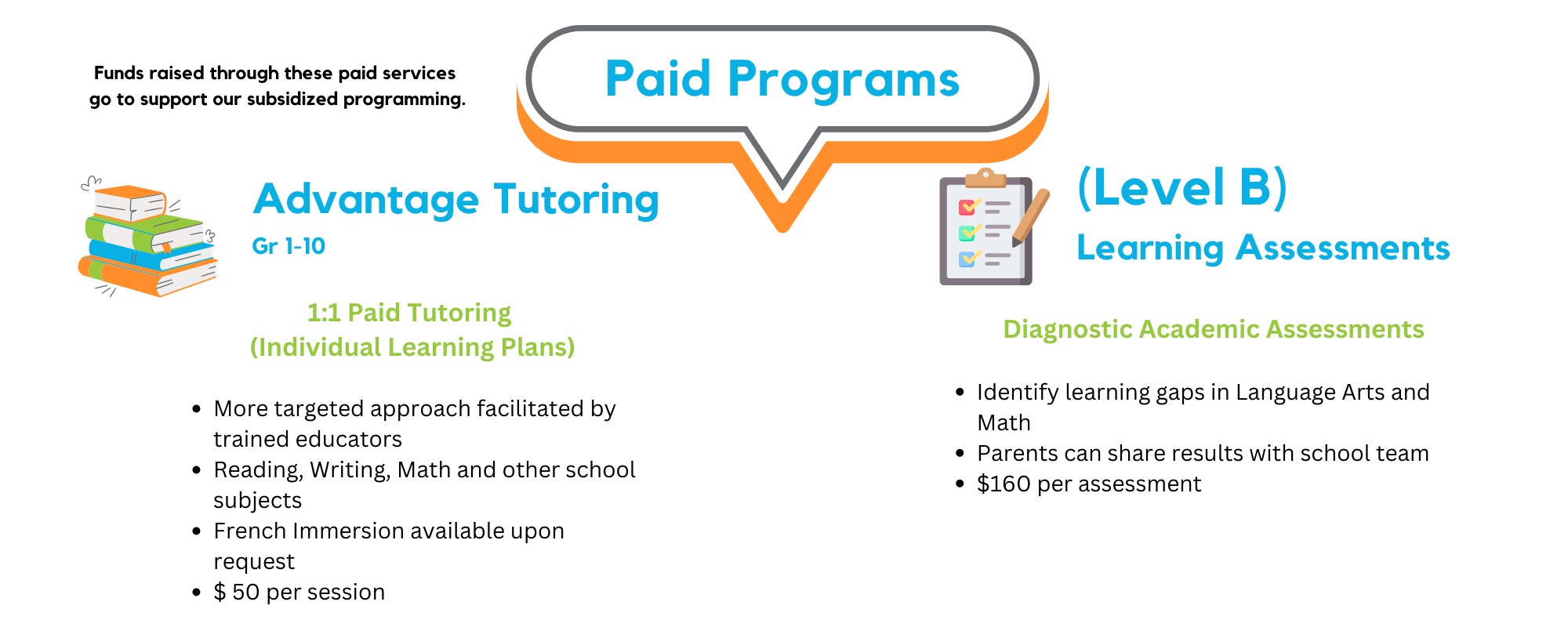 Funds raised through these paid services go to support our subsidized programming.

Paid Programs

Advantage Tutoring
Gr 1-10

1:1 Paid Tutoring
(Individual Learning Plans)

- More targeted approach facilitated by trained educators
- Reading, Writing, Math and other school subjects
- French Immersion available upon request
- \$ 50 per session

(Level B)
Learning Assessments

Diagnostic Academic Assessments

- Identify learning gaps in Language Arts and Math
- Parents can share results with school team
- \$160 per assessment